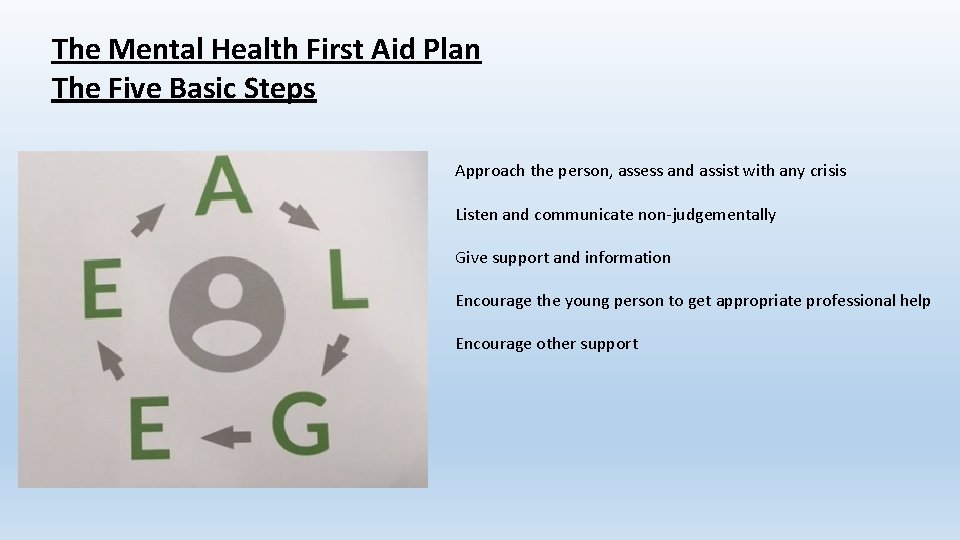 The Mental Health First Aid Plan
The Five Basic Steps

A
L
G
E
E

Approach the person, assess and assist with any crisis

Listen and communicate non-judgementally

Give support and information

Encourage the young person to get appropriate professional help

Encourage other support